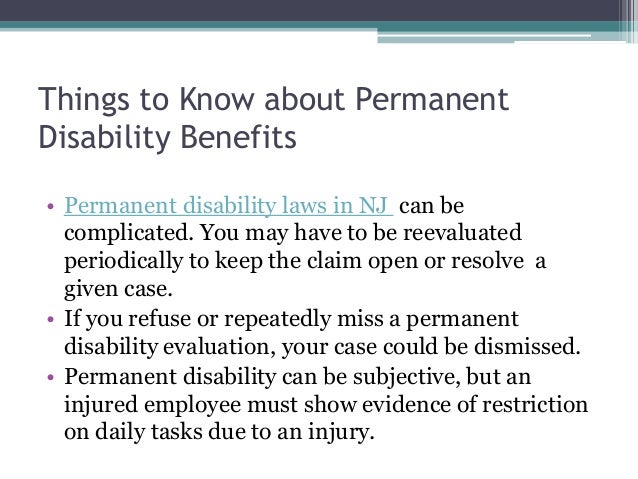 Things to Know about Permanent Disability Benefits

• Permanent disability laws in NJ can be complicated. You may have to be reevaluated periodically to keep the claim open or resolve a given case.
• If you refuse or repeatedly miss a permanent disability evaluation, your case could be dismissed.
• Permanent disability can be subjective, but an injured employee must show evidence of restriction on daily tasks due to an injury.